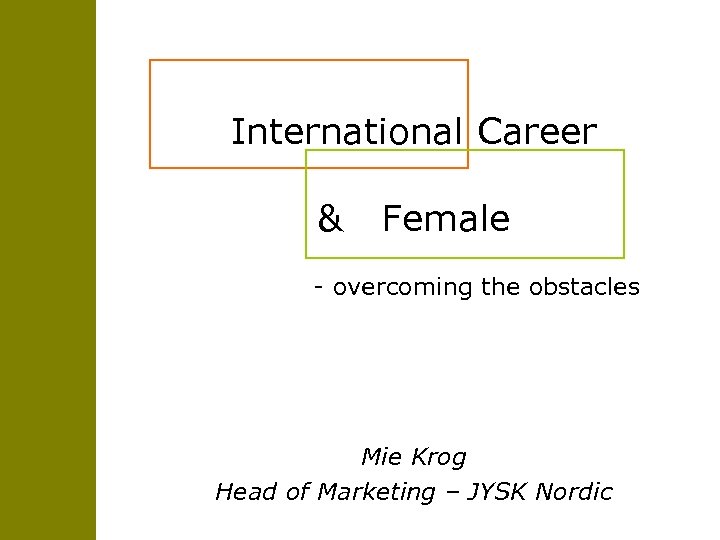 International Career

& Female

- overcoming the obstacles

Mie Krog

Head of Marketing – JYSK Nordic